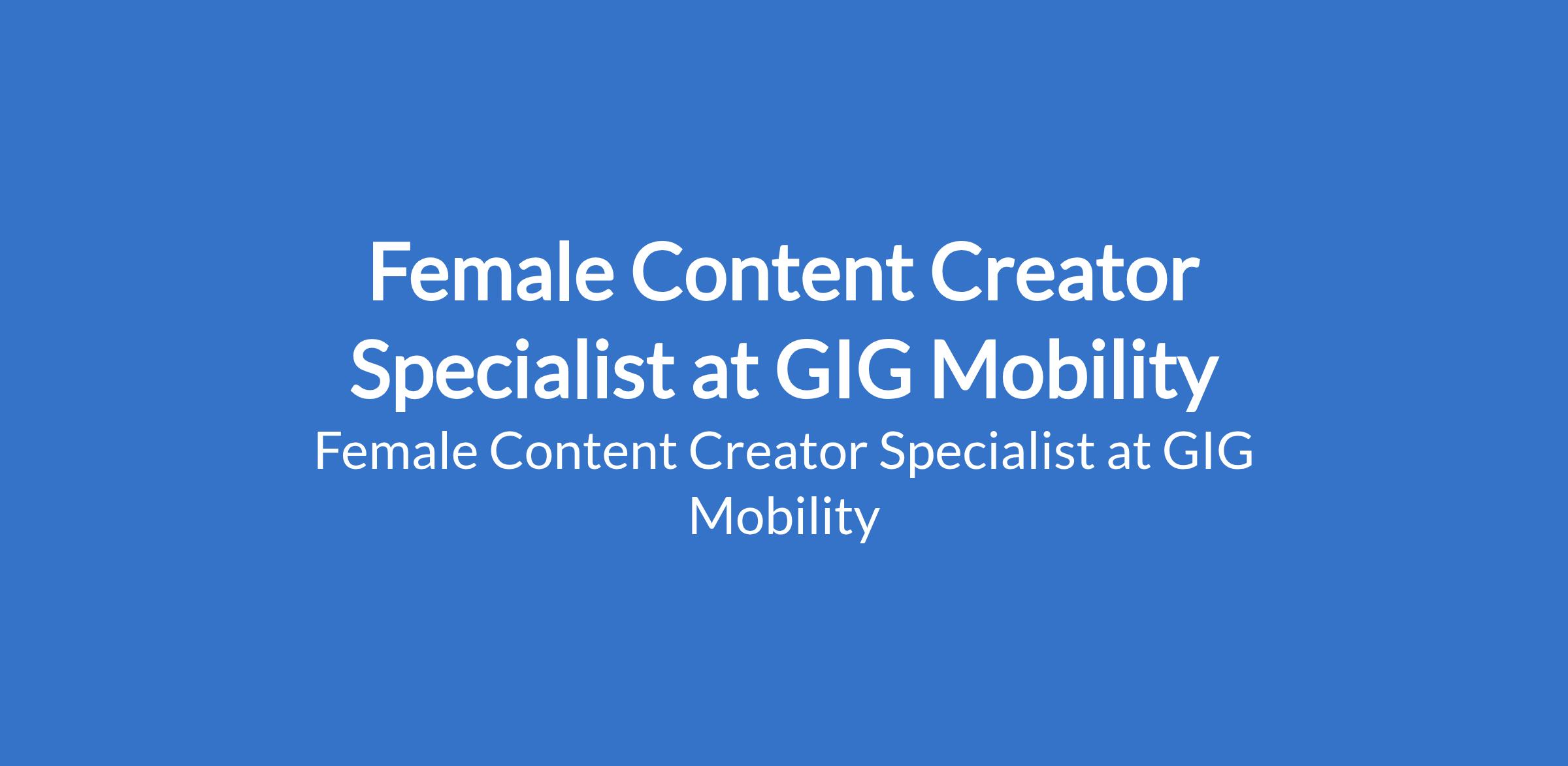 Female Content Creator Specialist at GIG Mobility

Female Content Creator Specialist at GIG Mobility